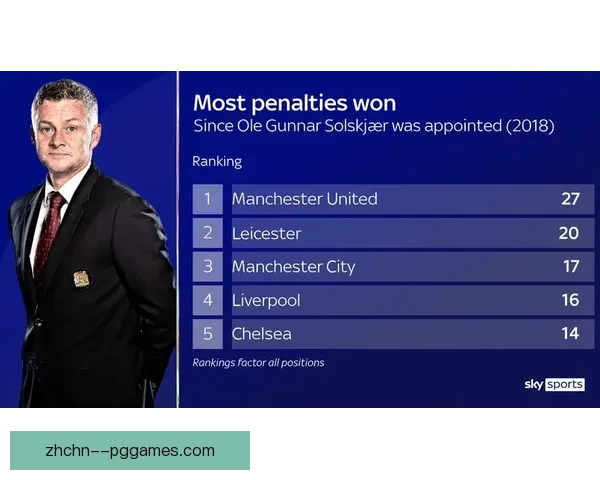 Most penalties won
Since Ole Gunnar Solskjær was appointed (2018)

Ranking

| 1 | Manchester United | 27 |
|---|---|---|
| 2 | Leicester | 20 |
| 3 | Manchester City | 17 |
| 4 | Liverpool | 16 |
| 5 | Chelsea | 14 |

Rankings factor all positions

sky sports

zhchn--pggames.com